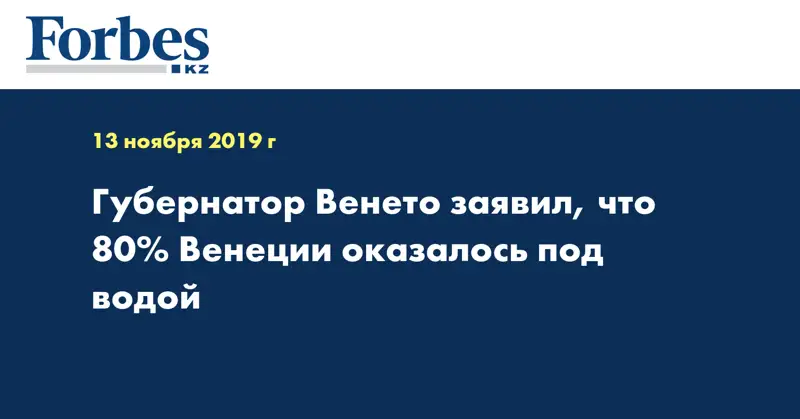 Forbes
KZ

13 ноября 2019 г

Губернатор Венето заявил, что 80% Венеции оказалось под водой